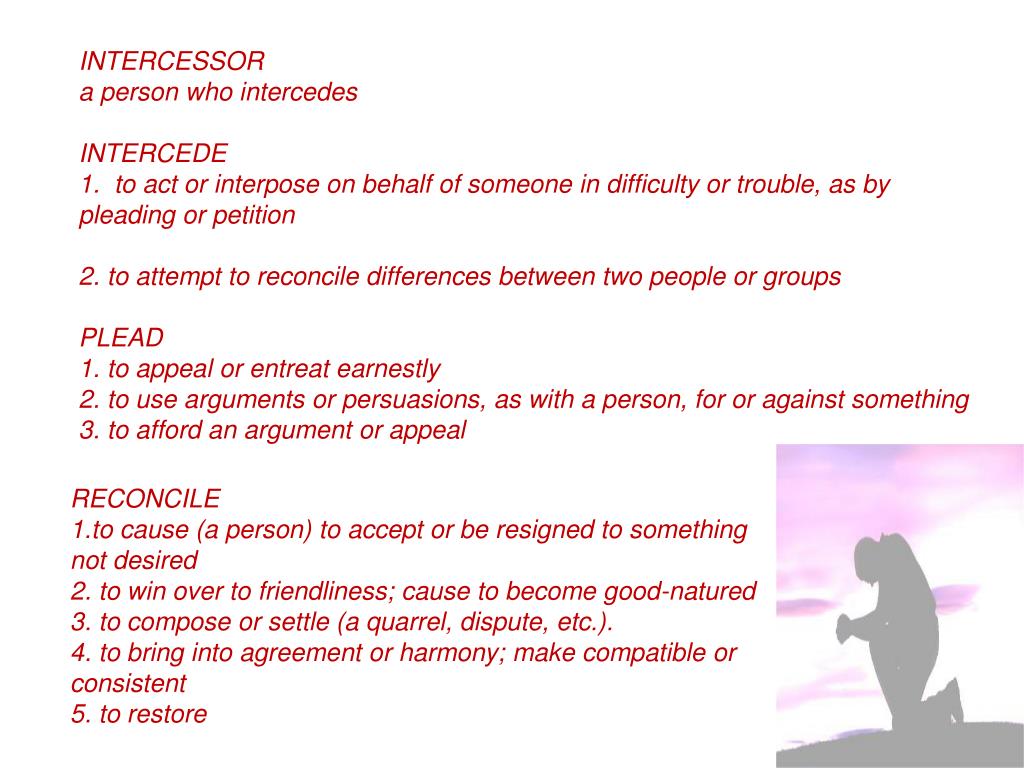 INTERCESSOR
a person who intercedes

INTERCEDE
1. to act or interpose on behalf of someone in difficulty or trouble, as by pleading or petition

2. to attempt to reconcile differences between two people or groups

PLEAD
1. to appeal or entreat earnestly
2. to use arguments or persuasions, as with a person, for or against something
3. to afford an argument or appeal

RECONCILE
1.to cause (a person) to accept or be resigned to something not desired
2. to win over to friendliness; cause to become good-natured
3. to compose or settle (a quarrel, dispute, etc.).
4. to bring into agreement or harmony; make compatible or consistent
5. to restore